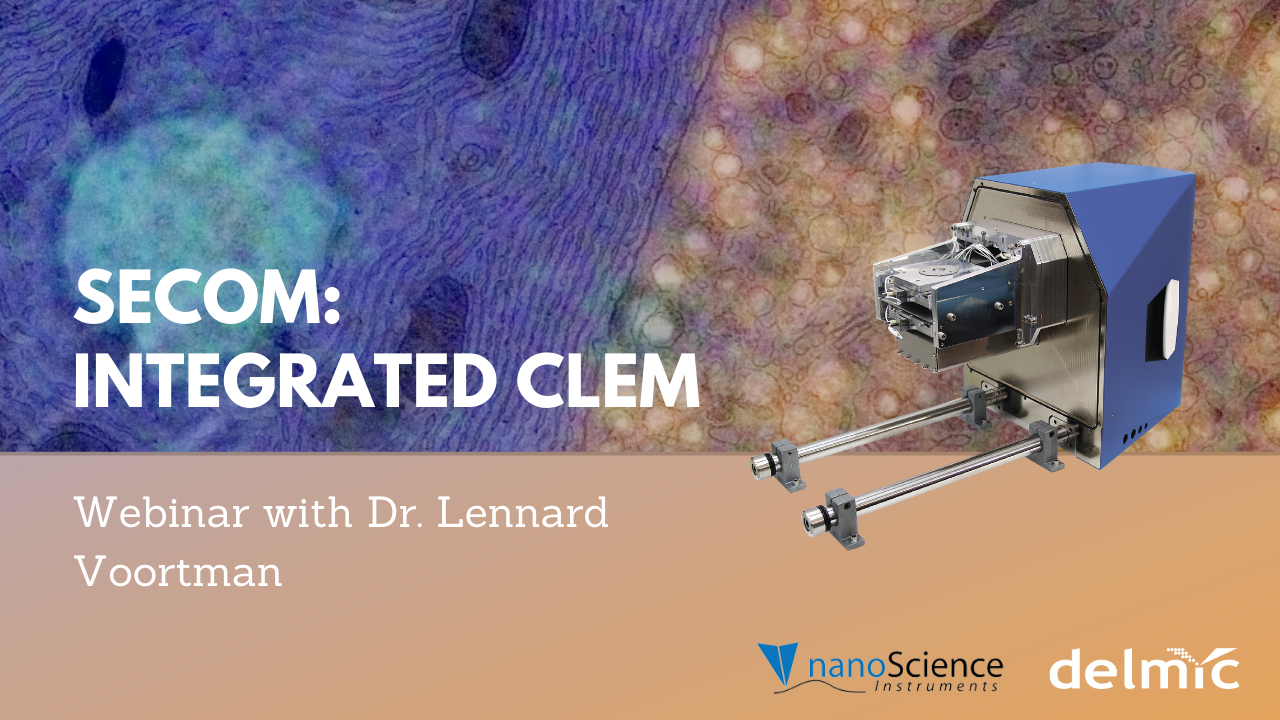 SECOM:
INTEGRATED CLEM

Webinar with Dr. Lennard Voortman

nanoScience Instruments

delmic